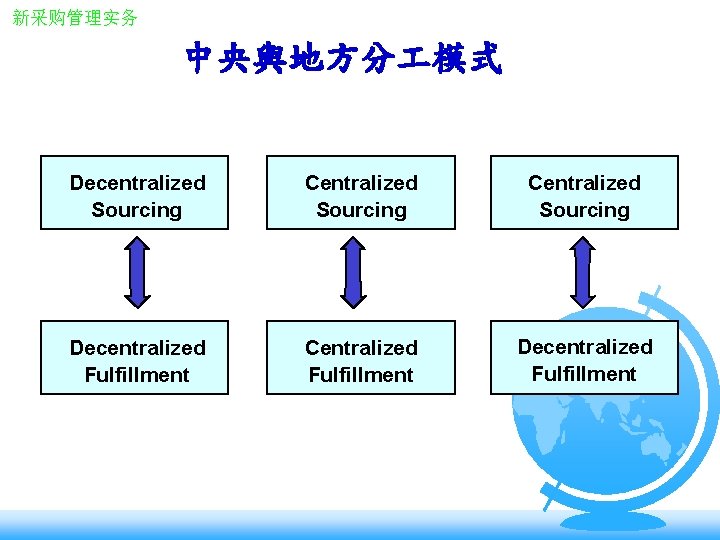 新采购管理实务

中央與地方分工模式

Decentralized Sourcing

Decentralized Fulfillment

Centralized Sourcing

Centralized Fulfillment

Centralized Sourcing

Decentralized Fulfillment